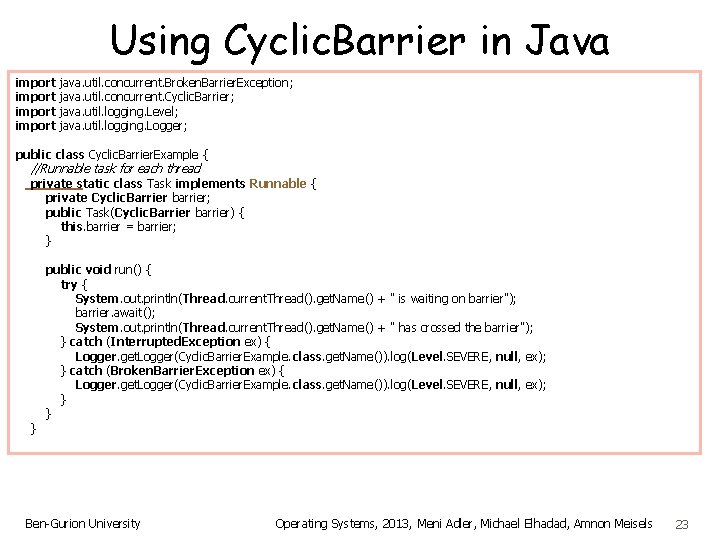 Using CyclicBarrier in Java

import java.util.concurrent.BrokenBarrierException;
import java.util.concurrent.CyclicBarrier;
import java.util.logging.Level;
import java.util.logging.Logger;

public class CyclicBarrierExample {
  //Runnable task for each thread
  private static class Task implements Runnable {
    private CyclicBarrier barrier;
    public Task(CyclicBarrier barrier) {
      this.barrier = barrier;
    }

    public void run() {
      try {
        System.out.println(Thread.currentThread().getName() + " is waiting on barrier");
        barrier.await();
        System.out.println(Thread.currentThread().getName() + " has crossed the barrier");
      } catch (InterruptedException ex) {
        Logger.getLogger(CyclicBarrierExample.class.getName()).log(Level.SEVERE, null, ex);
      } catch (BrokenBarrierException ex) {
        Logger.getLogger(CyclicBarrierExample.class.getName()).log(Level.SEVERE, null, ex);
      }
    }
  }

Ben-Gurion University

Operating Systems, 2013, Meni Adler, Michael Elhadad, Amnon Meisels 23